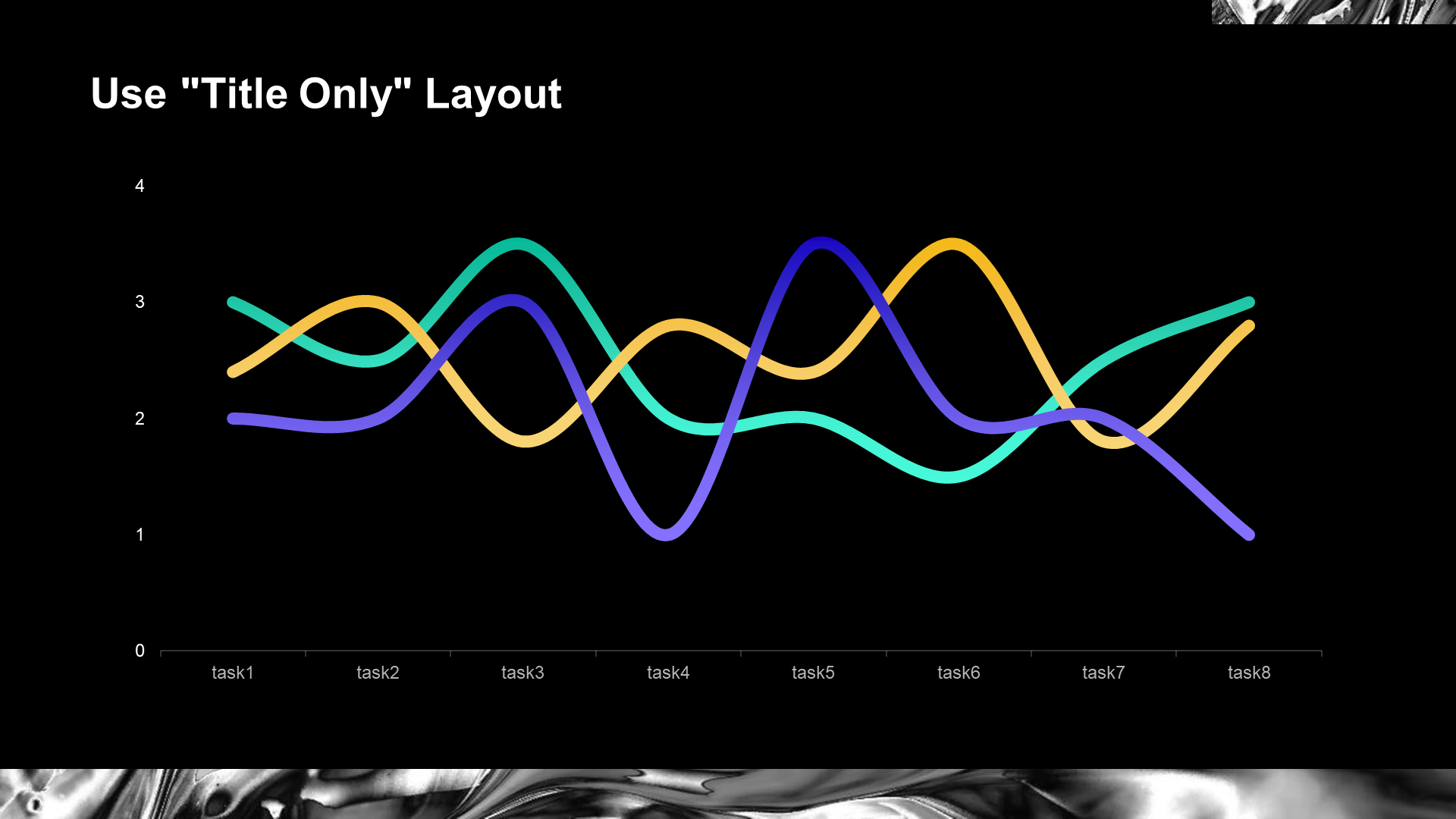 Use "Title Only" Layout

4
3
2
1
0

task1 task2 task3 task4 task5 task6 task7 task8